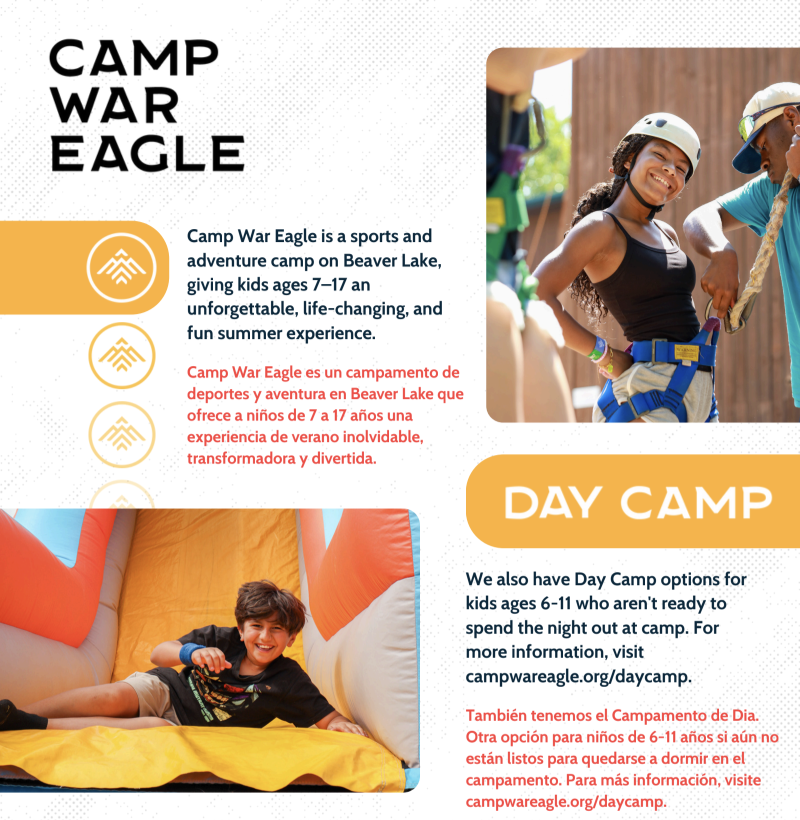 CAMP WAR EAGLE

Camp War Eagle is a sports and adventure camp on Beaver Lake, giving kids ages 7–17 an unforgettable, life-changing, and fun summer experience.

Camp War Eagle es un campamento de deportes y aventura en Beaver Lake que ofrece a niños de 7 a 17 años una experiencia de verano inolvidable, transformadora y divertida.

DAY CAMP

We also have Day Camp options for kids ages 6-11 who aren't ready to spend the night out at camp. For more information, visit campwareagle.org/daycamp.

También tenemos el Campamento de Dia. Otra opción para niños de 6-11 años si aún no están listos para quedarse a dormir en el campamento. Para más información, visite campwareagle.org/daycamp.